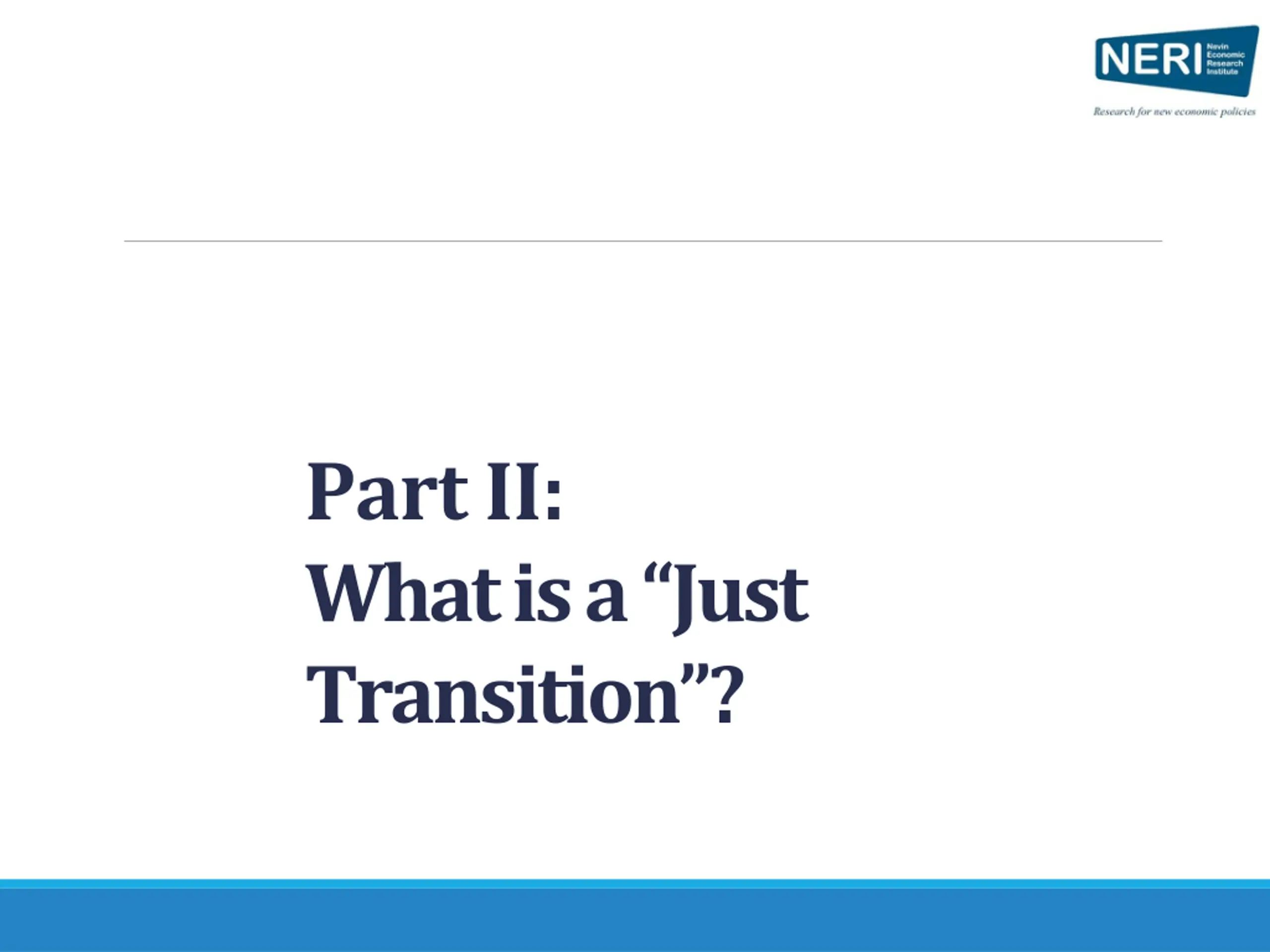 NERI Nevin Economic Research Institute

Research for new economic policies

Part II:
What is a “Just Transition”?